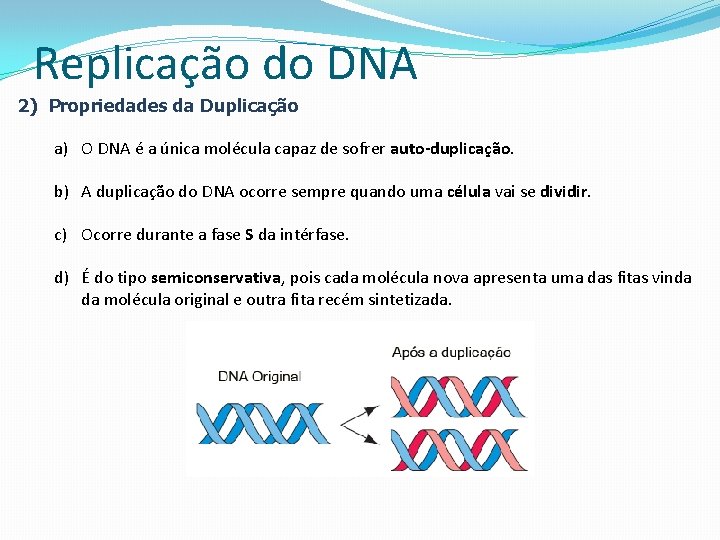 Replicação do DNA

2) Propriedades da Duplicação

a) O DNA é a única molécula capaz de sofrer auto-duplicação.

b) A duplicação do DNA ocorre sempre quando uma célula vai se dividir.

c) Ocorre durante a fase S da intérfase.

d) É do tipo semiconservativa, pois cada molécula nova apresenta uma das fitas vinda da molécula original e outra fita recém sintetizada.

DNA Original

Após a duplicação